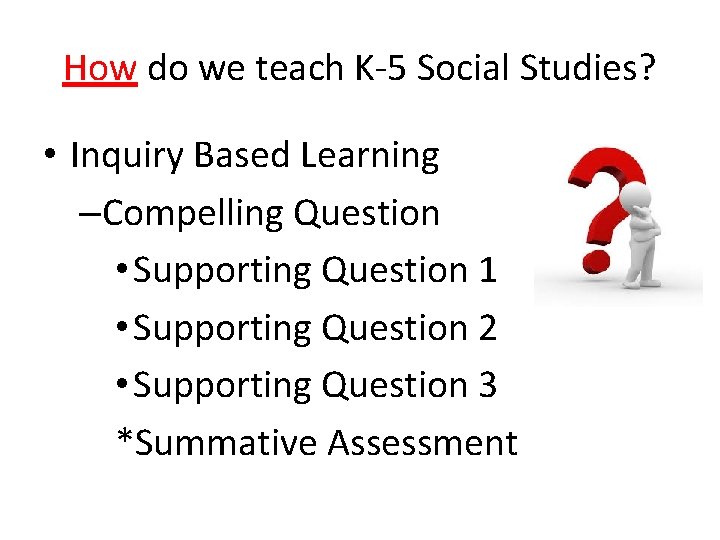 How do we teach K-5 Social Studies?

• Inquiry Based Learning
–Compelling Question
• Supporting Question 1
• Supporting Question 2
• Supporting Question 3
*Summative Assessment